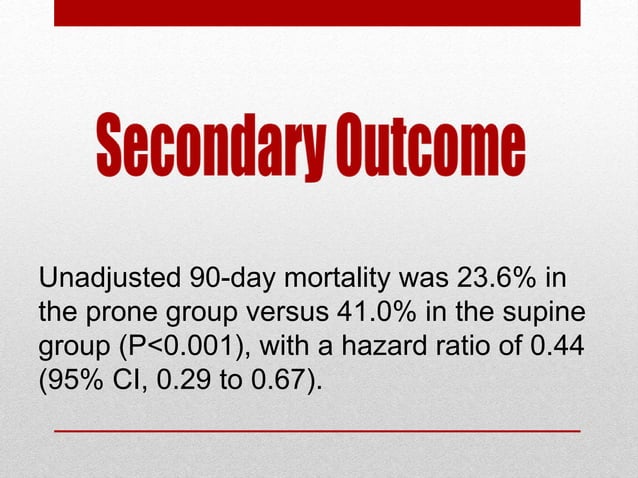 Secondary Outcome

Unadjusted 90-day mortality was 23.6% in the prone group versus 41.0% in the supine group (P<0.001), with a hazard ratio of 0.44 (95% CI, 0.29 to 0.67).